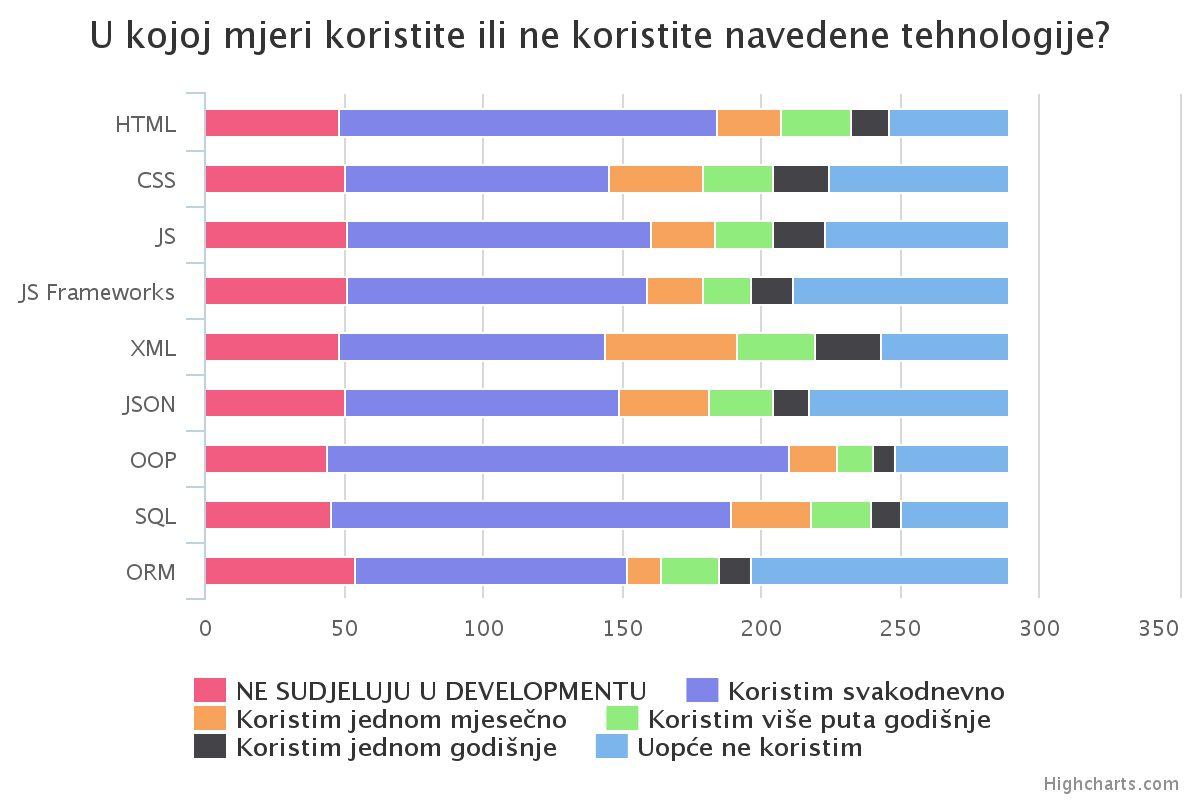 U kojoj mjeri koristite ili ne koristite navedene tehnologije?

HTML
CSS
JS
JS Frameworks
XML
JSON
OOP
SQL
ORM

0
50
100
150
200
250
300
350

NE SUDJELUJU U DEVELOPMENTU
Koristim svakodnevno
Koristim jednom mjesečno
Koristim više puta godišnje
Koristim jednom godišnje
Uopće ne koristim

Highcharts.com